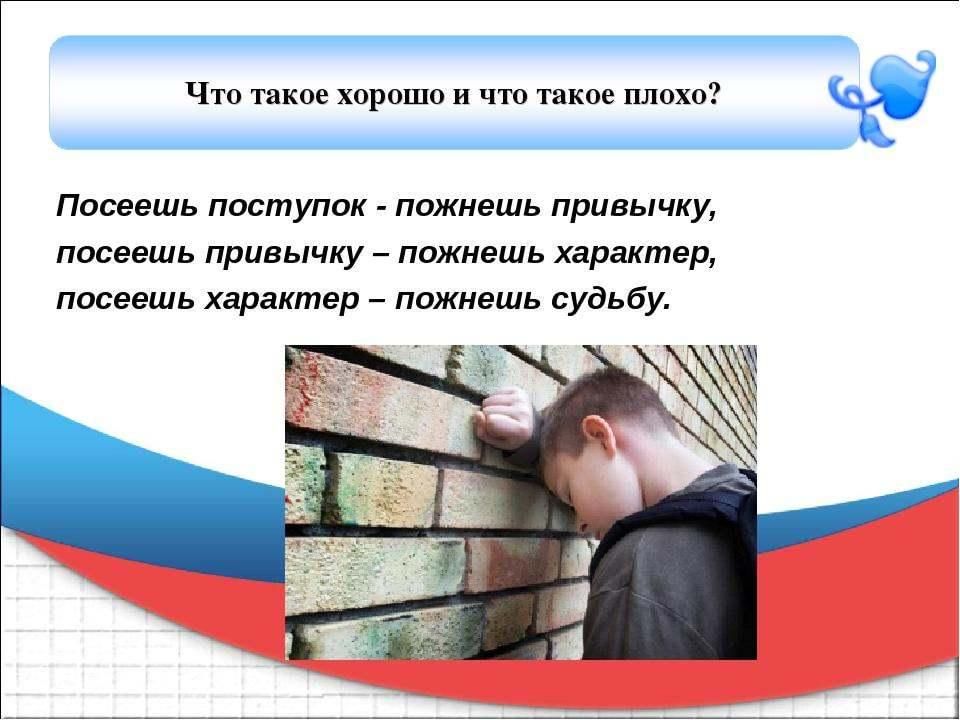 Что такое хорошо и что такое плохо?

Посеешь поступок - пожнешь привычку,
посеешь привычку – пожнешь характер,
посеешь характер – пожнешь судьбу.